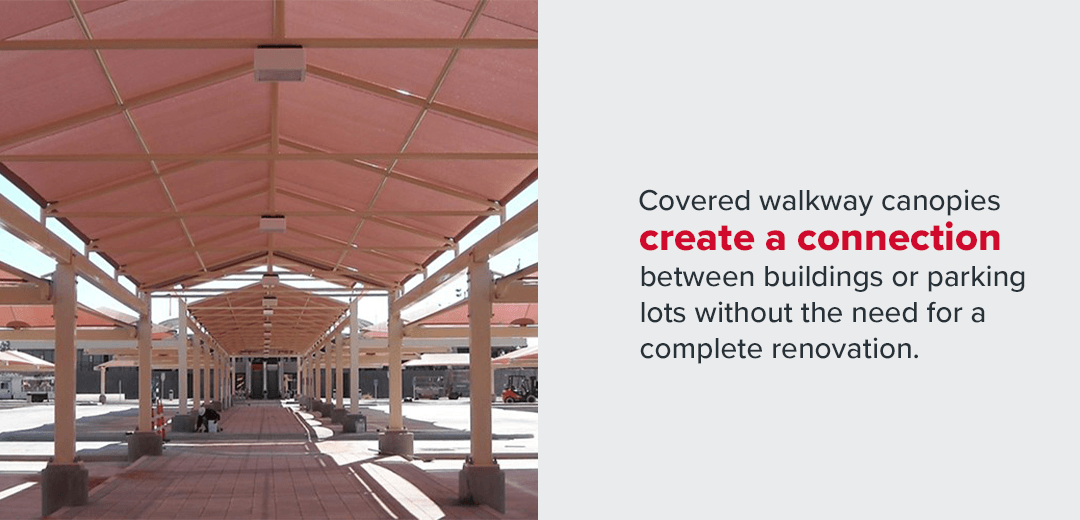 Covered walkway canopies create a connection between buildings or parking lots without the need for a complete renovation.